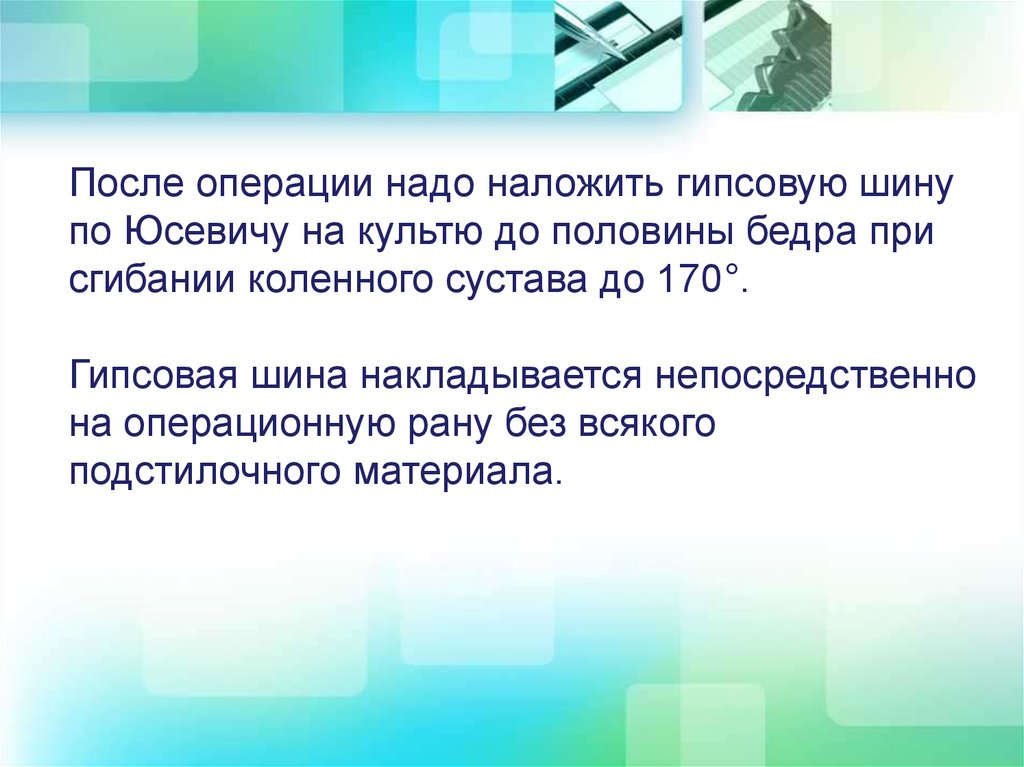 После операции надо наложить гипсовую шину по Юсевичу на культю до половины бедра при сгибании коленного сустава до 170°.

Гипсовая шина накладывается непосредственно на операционную рану без всякого подстилочного материала.